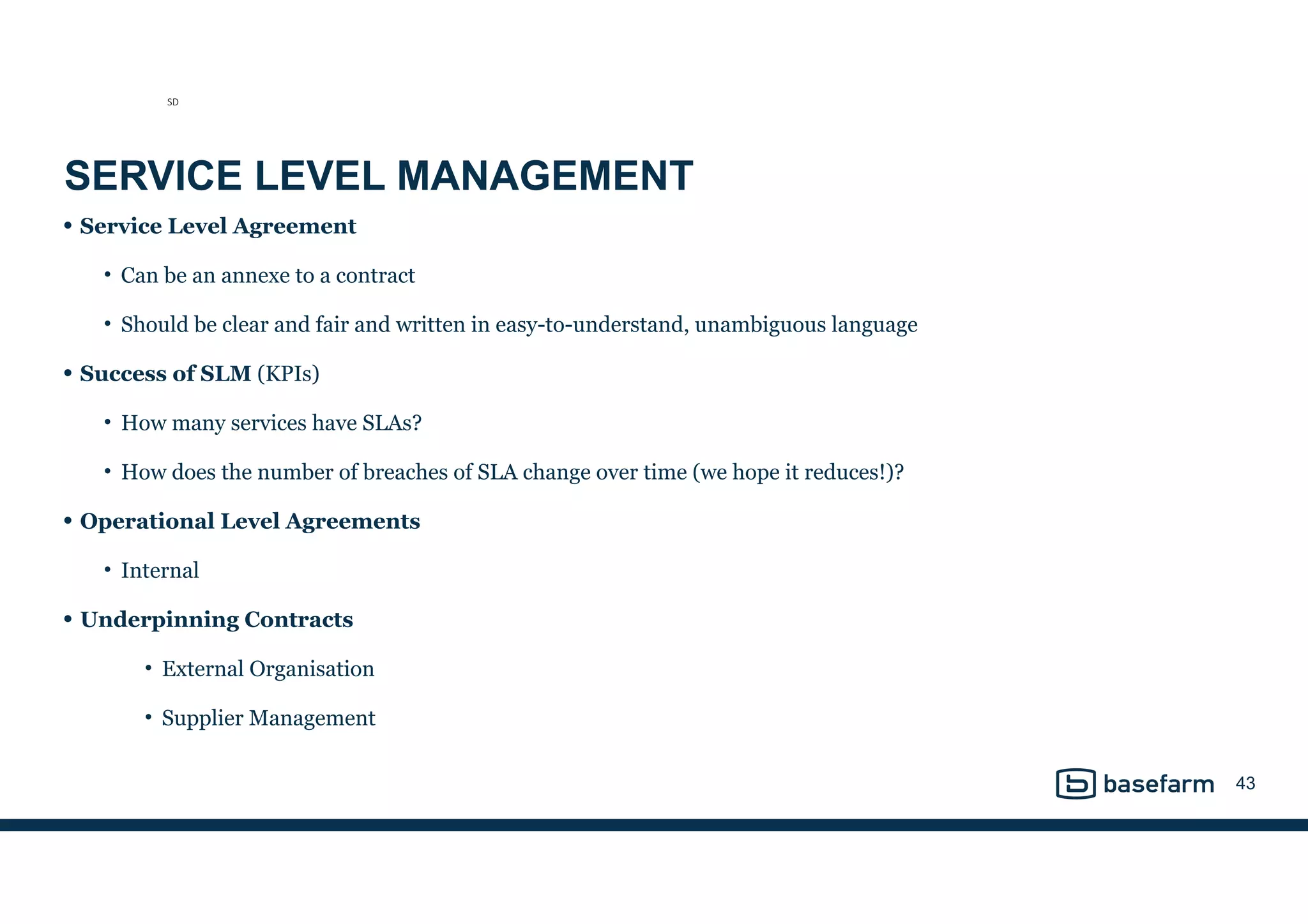 SD

SERVICE LEVEL MANAGEMENT

• Service Level Agreement
  • Can be an annexe to a contract
  • Should be clear and fair and written in easy-to-understand, unambiguous language
• Success of SLM (KPIs)
  • How many services have SLAs?
  • How does the number of breaches of SLA change over time (we hope it reduces!)?
• Operational Level Agreements
  • Internal
• Underpinning Contracts
    • External Organisation
    • Supplier Management

basefarm 43